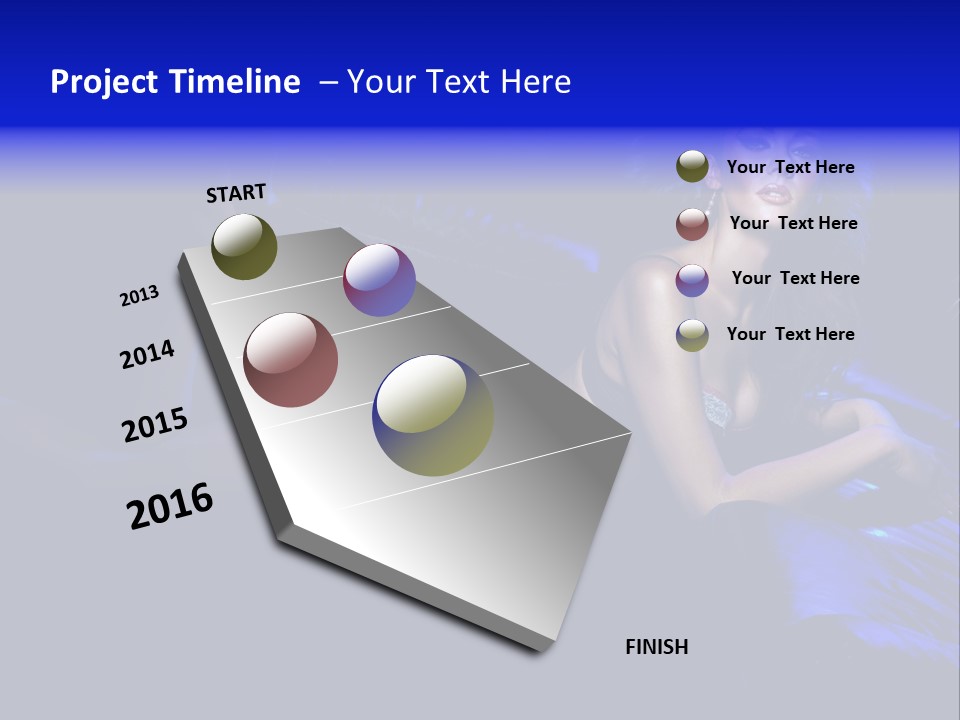 Project Timeline – Your Text Here

START

2013

2014

2015

2016

FINISH

Your Text Here

Your Text Here

Your Text Here

Your Text Here